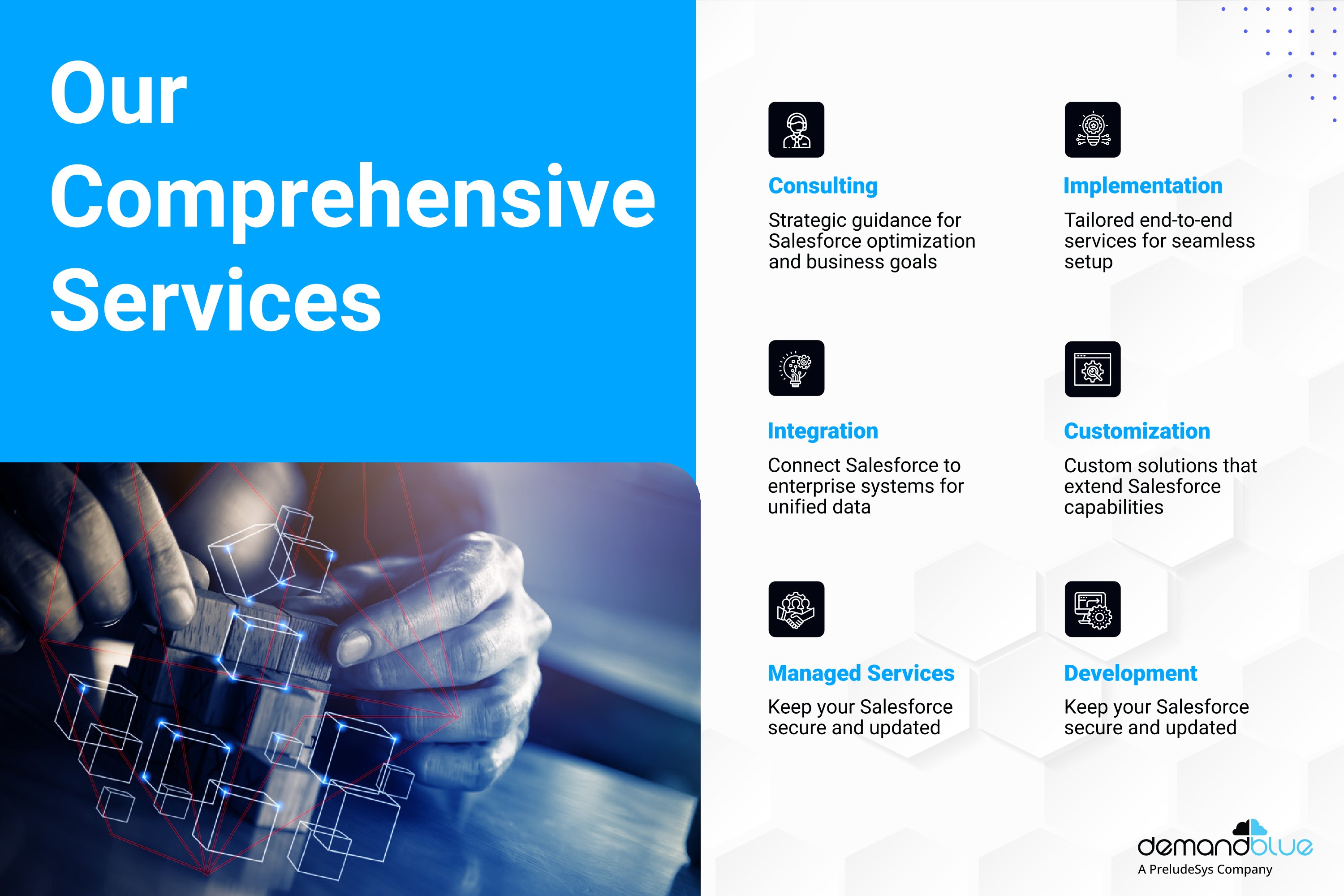 Our Comprehensive Services

Consulting

Strategic guidance for Salesforce optimization and business goals

Implementation

Tailored end-to-end services for seamless setup

Integration

Connect Salesforce to enterprise systems for unified data

Customization

Custom solutions that extend Salesforce capabilities

Managed Services

Keep your Salesforce secure and updated

Development

Keep your Salesforce secure and updated

demandblue
A PreludeSys Company